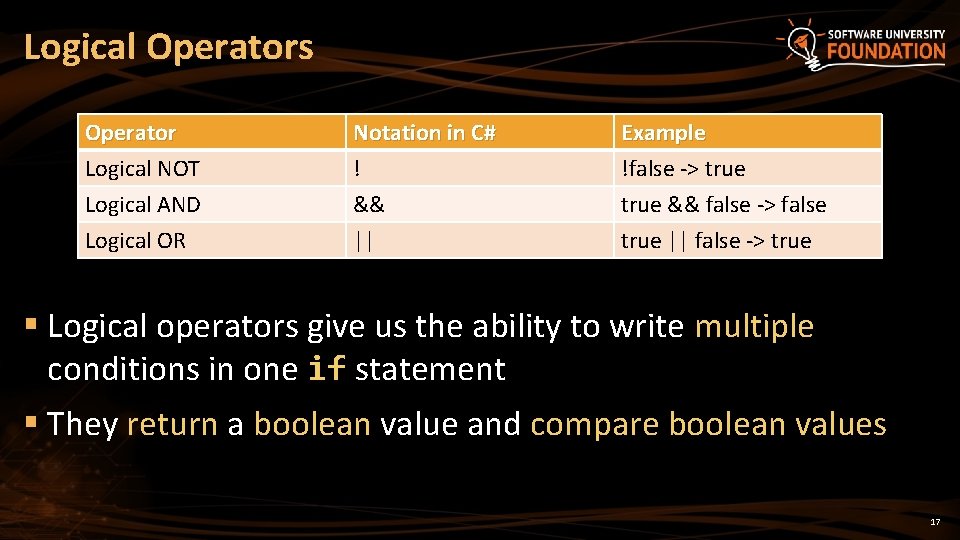 Logical Operators

SOFTWARE UNIVERSITY FOUNDATION

| Operator | Notation in C# | Example |
|---|---|---|
| Logical NOT | ! | !false -> true |
| Logical AND | && | true && false -> false |
| Logical OR | \|\| | true \|\| false -> true |

▪ Logical operators give us the ability to write multiple conditions in one if statement

▪ They return a boolean value and compare boolean values

17